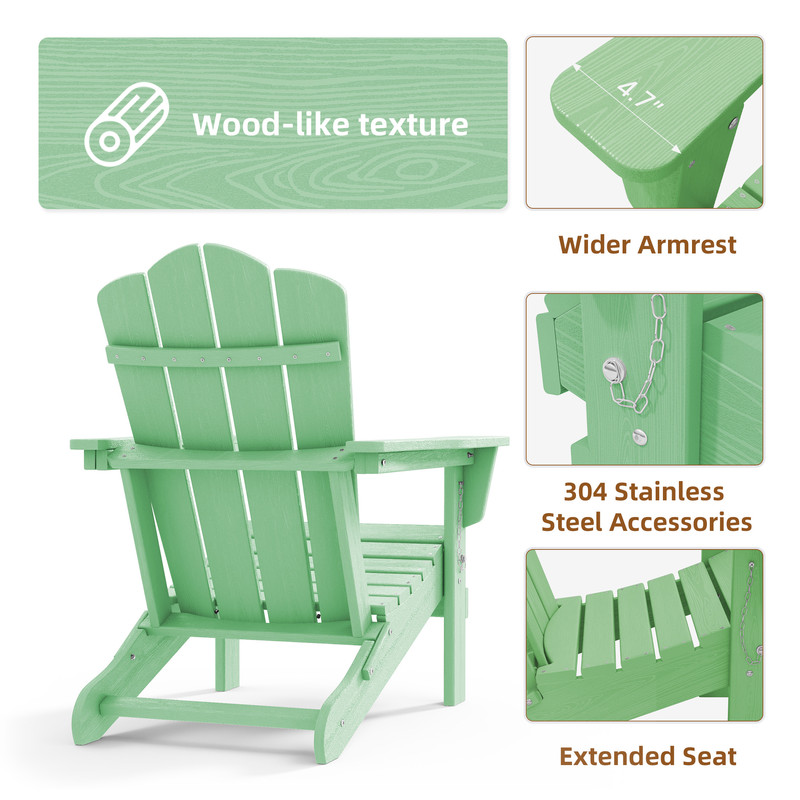 Wood-like texture

4.7"

Wider Armrest

304 Stainless Steel Accessories

Extended Seat